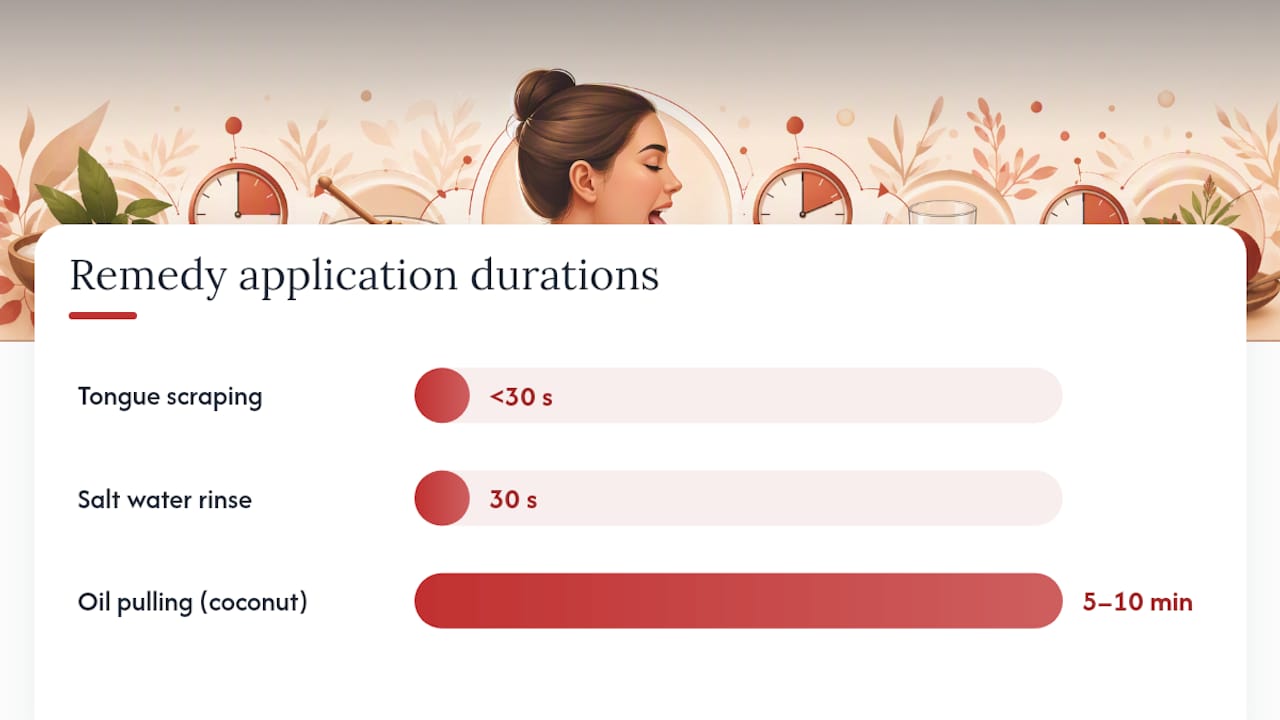 Remedy application durations

Tongue scraping <30 s

Salt water rinse 30 s

Oil pulling (coconut) 5–10 min